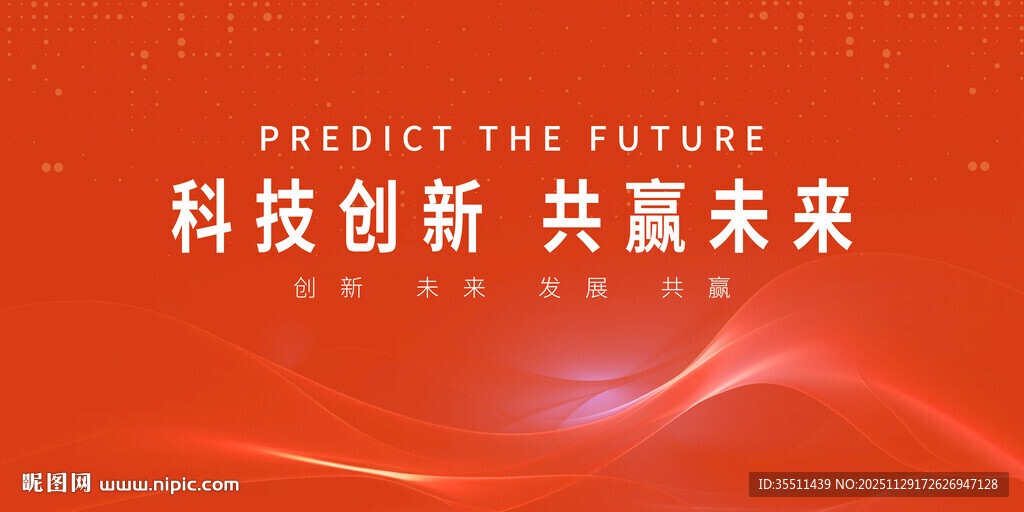 PREDICT THE FUTURE

科技创新 共赢未来

创新 未来 发展 共赢

昵图网 www.nipic.com

ID:35511439 NO:20251129172626947128